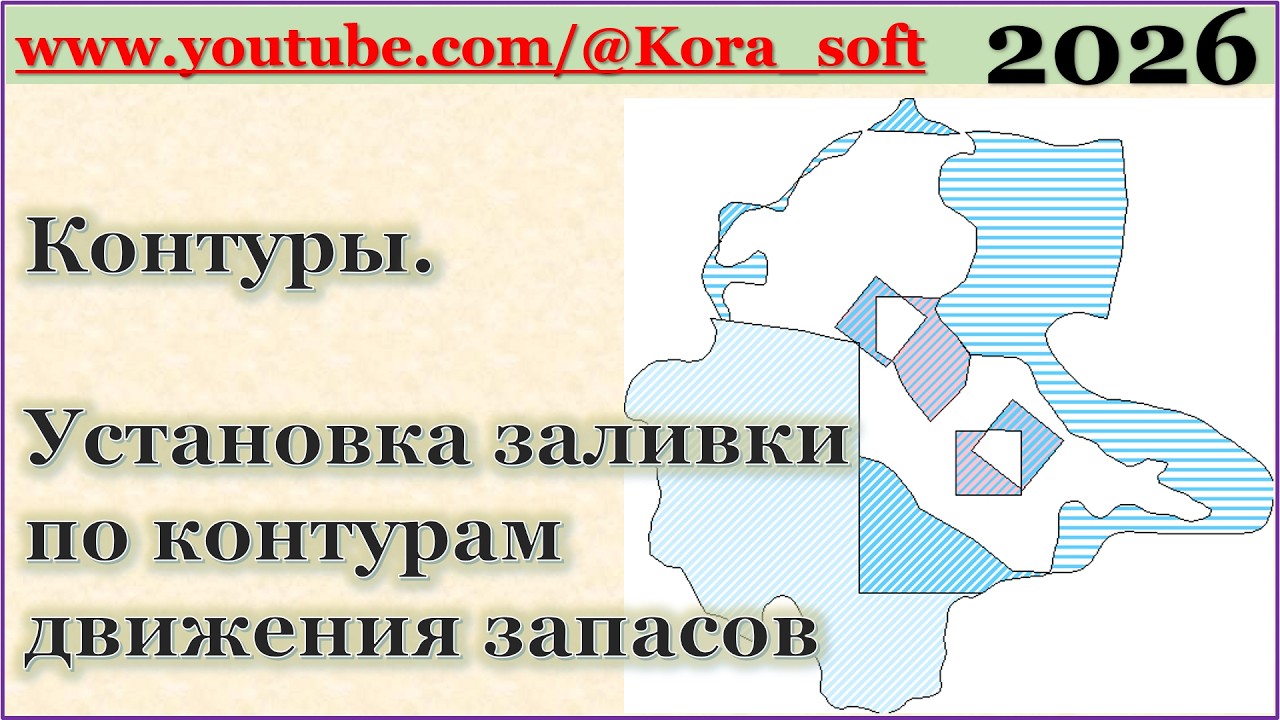 www.youtube.com/@Kora_soft 2026

Контуры.

Установка заливки по контурам движения запасов